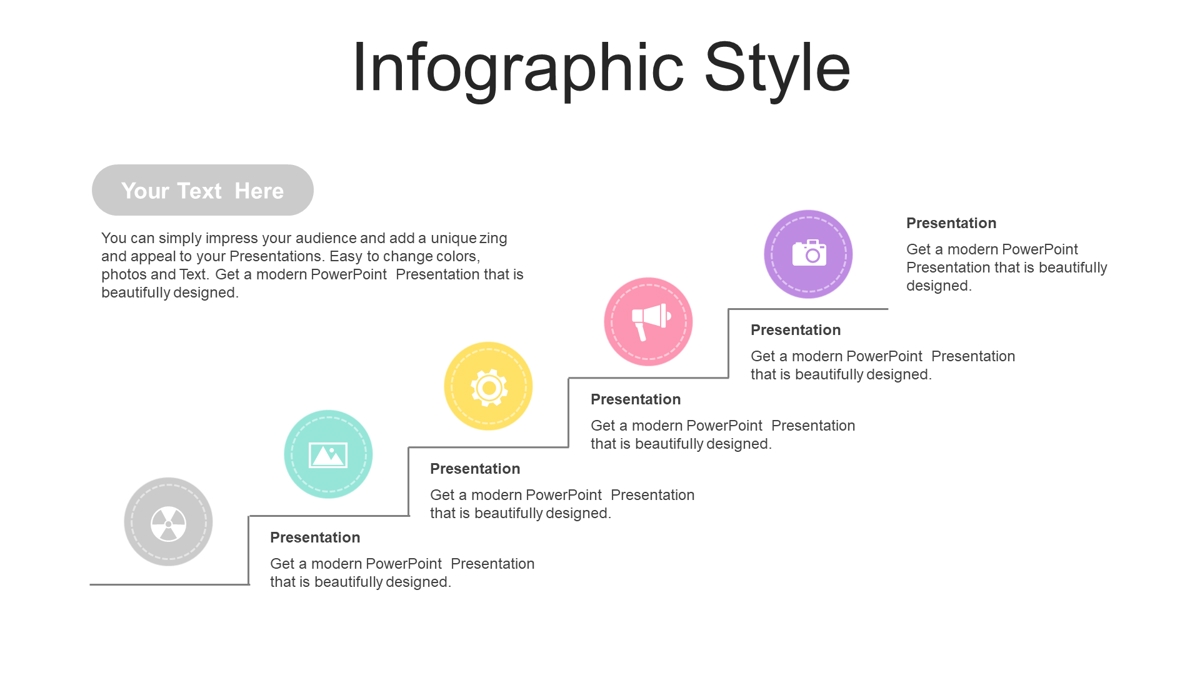 Infographic Style

Your Text Here

You can simply impress your audience and add a unique zing and appeal to your Presentations. Easy to change colors, photos and Text. Get a modern PowerPoint Presentation that is beautifully designed.

Presentation

Get a modern PowerPoint Presentation that is beautifully designed.

Presentation

Get a modern PowerPoint Presentation that is beautifully designed.

Presentation

Get a modern PowerPoint Presentation that is beautifully designed.

Presentation

Get a modern PowerPoint Presentation that is beautifully designed.

Presentation

Get a modern PowerPoint Presentation that is beautifully designed.